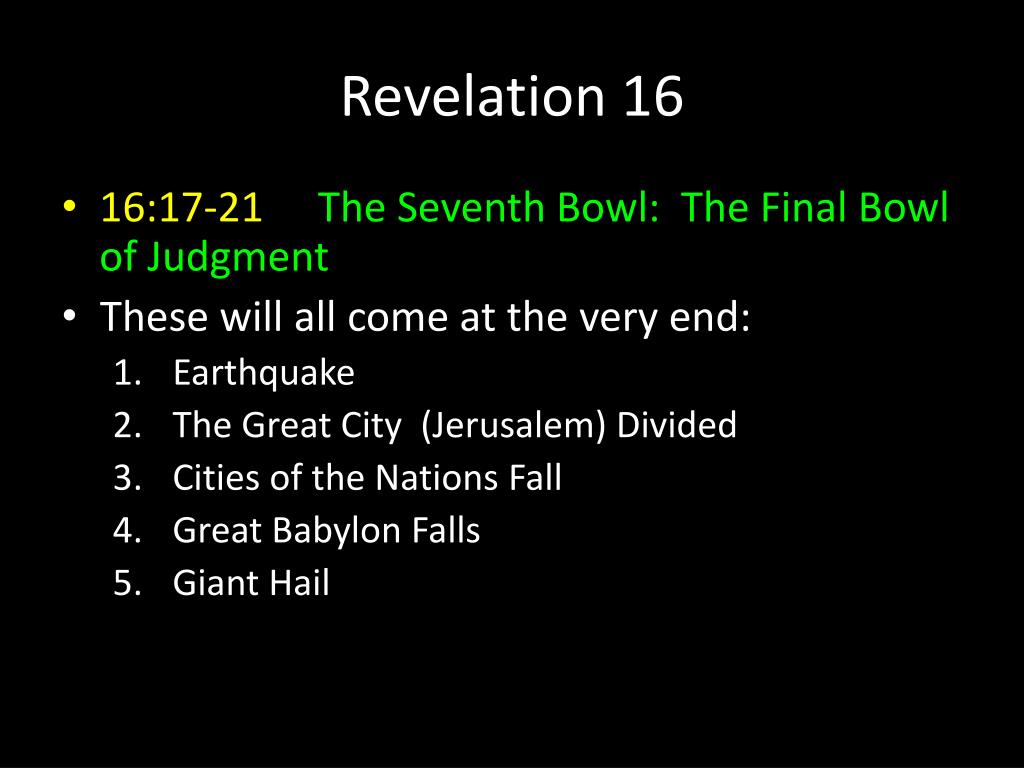 Revelation 16

• 16:17-21 The Seventh Bowl: The Final Bowl of Judgment
• These will all come at the very end:
1. Earthquake
2. The Great City (Jerusalem) Divided
3. Cities of the Nations Fall
4. Great Babylon Falls
5. Giant Hail